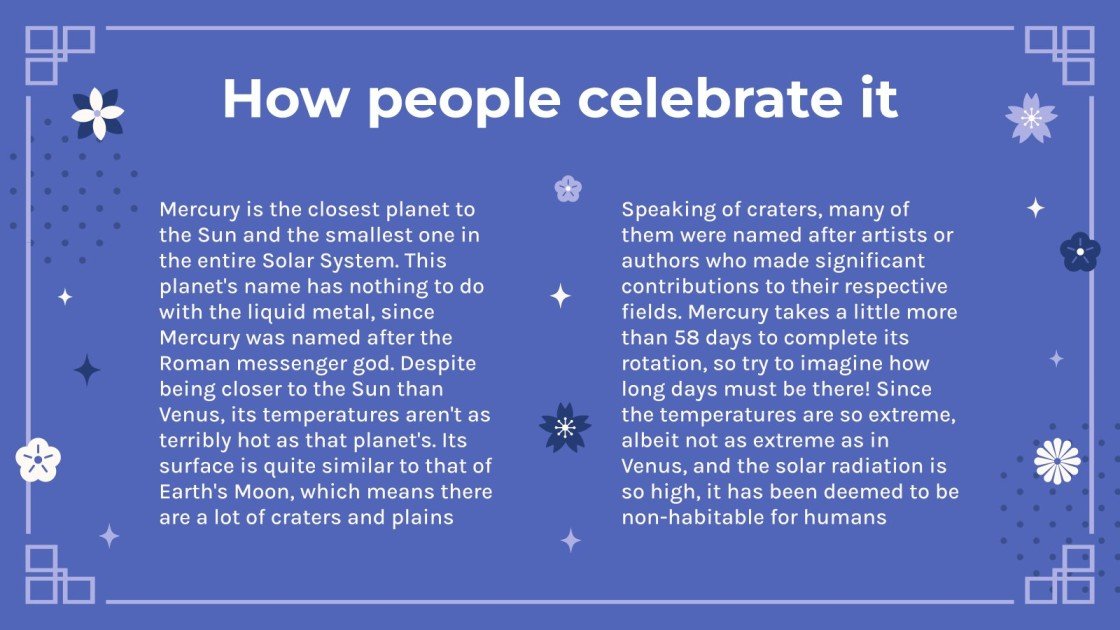 How people celebrate it

Mercury is the closest planet to the Sun and the smallest one in the entire Solar System. This planet's name has nothing to do with the liquid metal, since Mercury was named after the Roman messenger god. Despite being closer to the Sun than Venus, its temperatures aren't as terribly hot as that planet's. Its surface is quite similar to that of Earth's Moon, which means there are a lot of craters and plains

Speaking of craters, many of them were named after artists or authors who made significant contributions to their respective fields. Mercury takes a little more than 58 days to complete its rotation, so try to imagine how long days must be there! Since the temperatures are so extreme, albeit not as extreme as in Venus, and the solar radiation is so high, it has been deemed to be non-habitable for humans